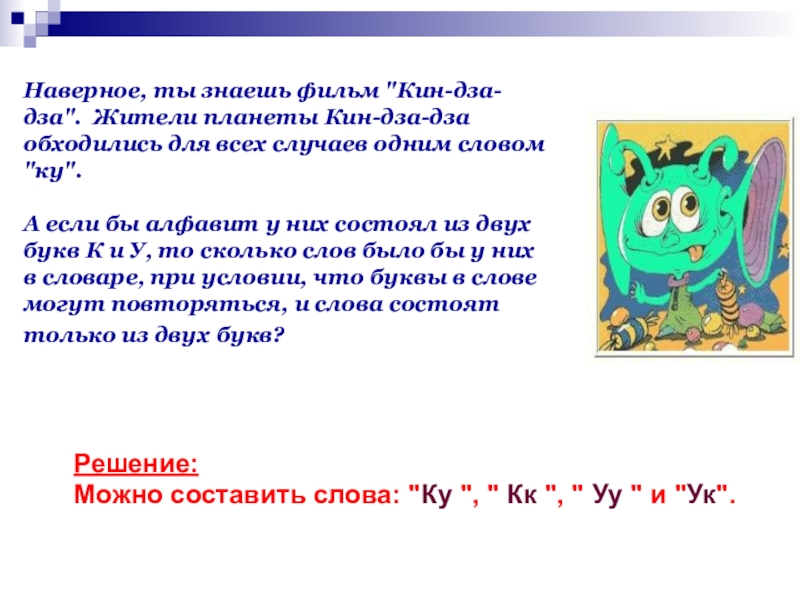 Наверное, ты знаешь фильм "Кин-дза-дза". Жители планеты Кин-дза-дза обходились для всех случаев одним словом "ку".

А если бы алфавит у них состоял из двух букв К и У, то сколько слов было бы у них в словаре, при условии, что буквы в слове могут повторяться, и слова состоят только из двух букв?

Решение:
Можно составить слова: "Ку ", " Кк ", " Уу " и "Ук".